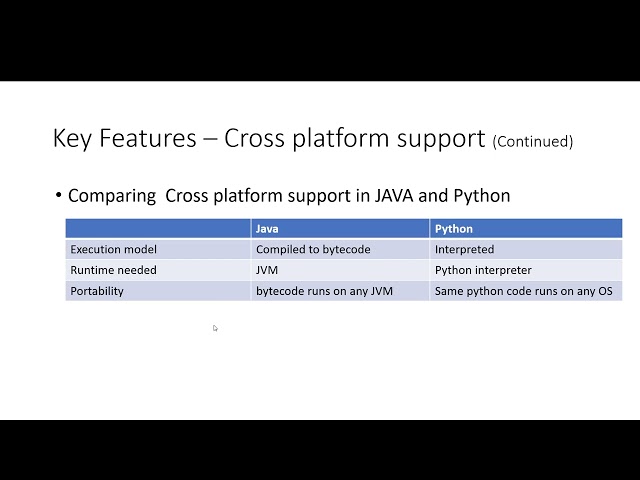 Key Features – Cross platform support (Continued)

• Comparing  Cross platform support in JAVA and Python

| | Java | Python |
|---|---|---|
| Execution model | Compiled to bytecode | Interpreted |
| Runtime needed | JVM | Python interpreter |
| Portability | bytecode runs on any JVM | Same python code runs on any OS |